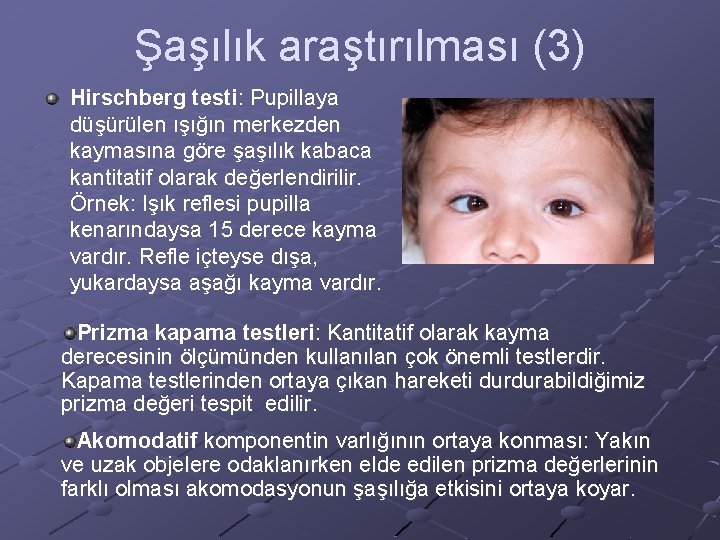 Şaşılık araştırılması (3)

Hirschberg testi: Pupillaya düşürülen ışığın merkezden kaymasına göre şaşılık kabaca kantitatif olarak değerlendirilir. Örnek: Işık reflesi pupilla kenarındaysa 15 derece kayma vardır. Refle içteyse dışa, yukardaysa aşağı kayma vardır.

Prizma kapama testleri: Kantitatif olarak kayma derecesinin ölçümünden kullanılan çok önemli testlerdir. Kapama testlerinden ortaya çıkan hareketi durdurabildiğimiz prizma değeri tespit edilir.

Akomodatif komponentin varlığının ortaya konması: Yakın ve uzak objelere odaklanırken elde edilen prizma değerlerinin farklı olması akomodasyonun şaşılığa etkisini ortaya koyar.